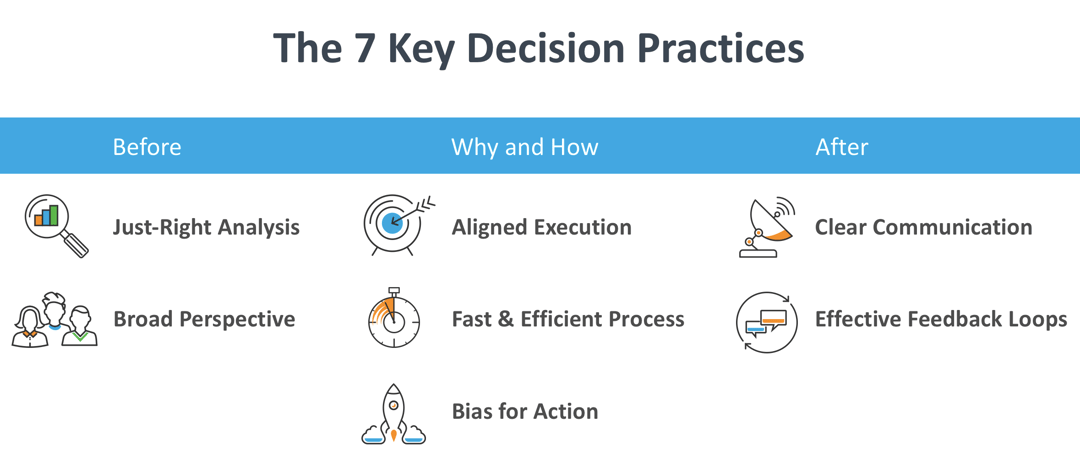 The 7 Key Decision Practices

Before

Just-Right Analysis

Broad Perspective

Why and How

Aligned Execution

Fast & Efficient Process

Bias for Action

After

Clear Communication

Effective Feedback Loops